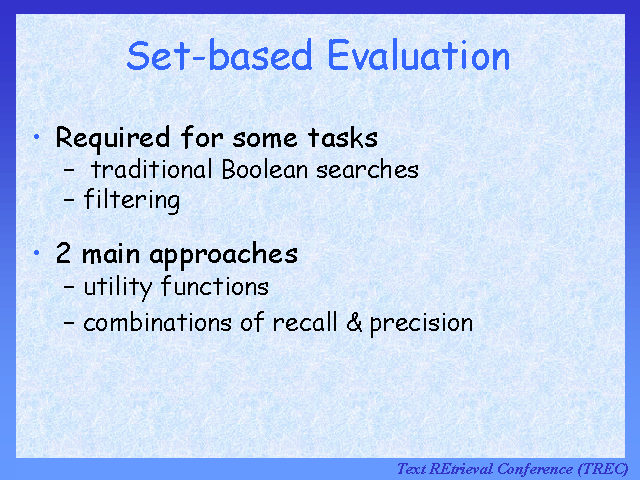 Set-based Evaluation

• Required for some tasks
– traditional Boolean searches
– filtering

• 2 main approaches
– utility functions
– combinations of recall & precision

Text REtrieval Conference (TREC)